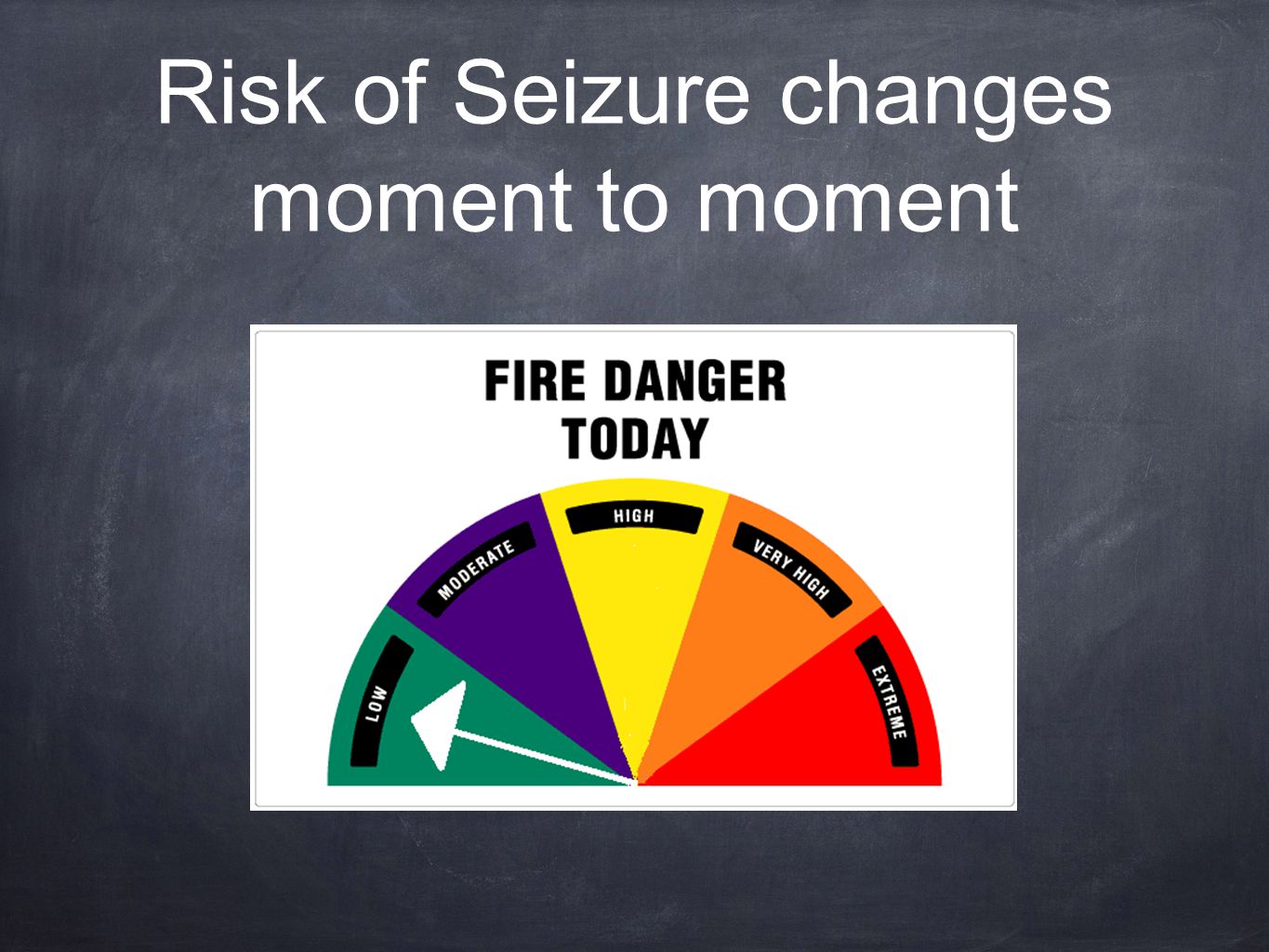 Risk of Seizure changes moment to moment

FIRE DANGER TODAY

LOW
MODERATE
HIGH
VERY HIGH
EXTREME